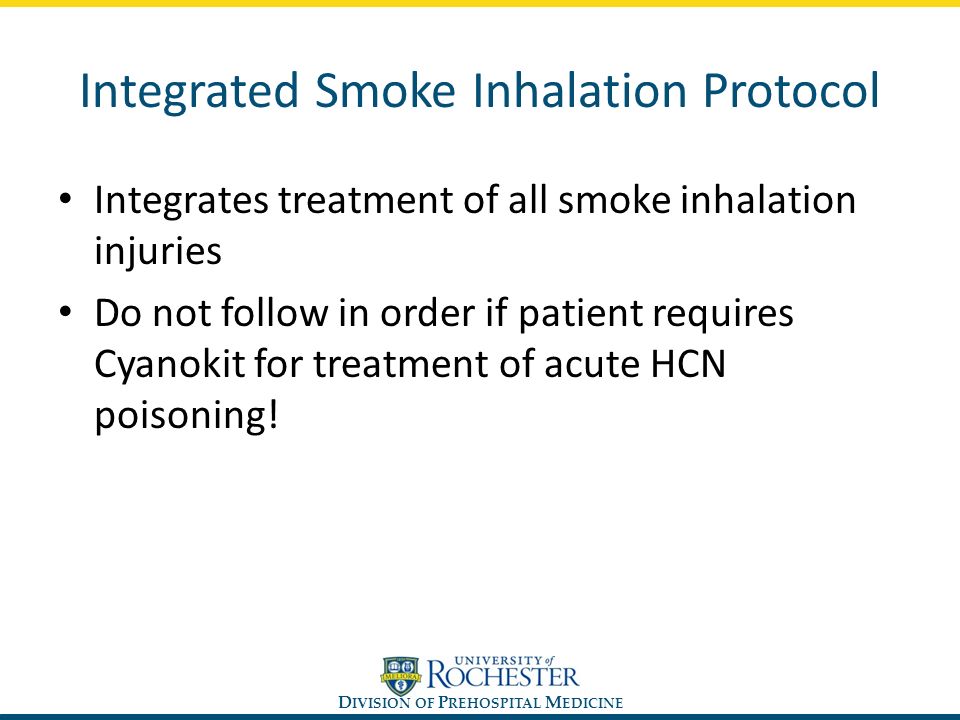 Integrated Smoke Inhalation Protocol

• Integrates treatment of all smoke inhalation injuries

• Do not follow in order if patient requires Cyanokit for treatment of acute HCN poisoning!

MELIORA

UNIVERSITY of ROCHESTER

DIVISION OF PREHOSPITAL MEDICINE